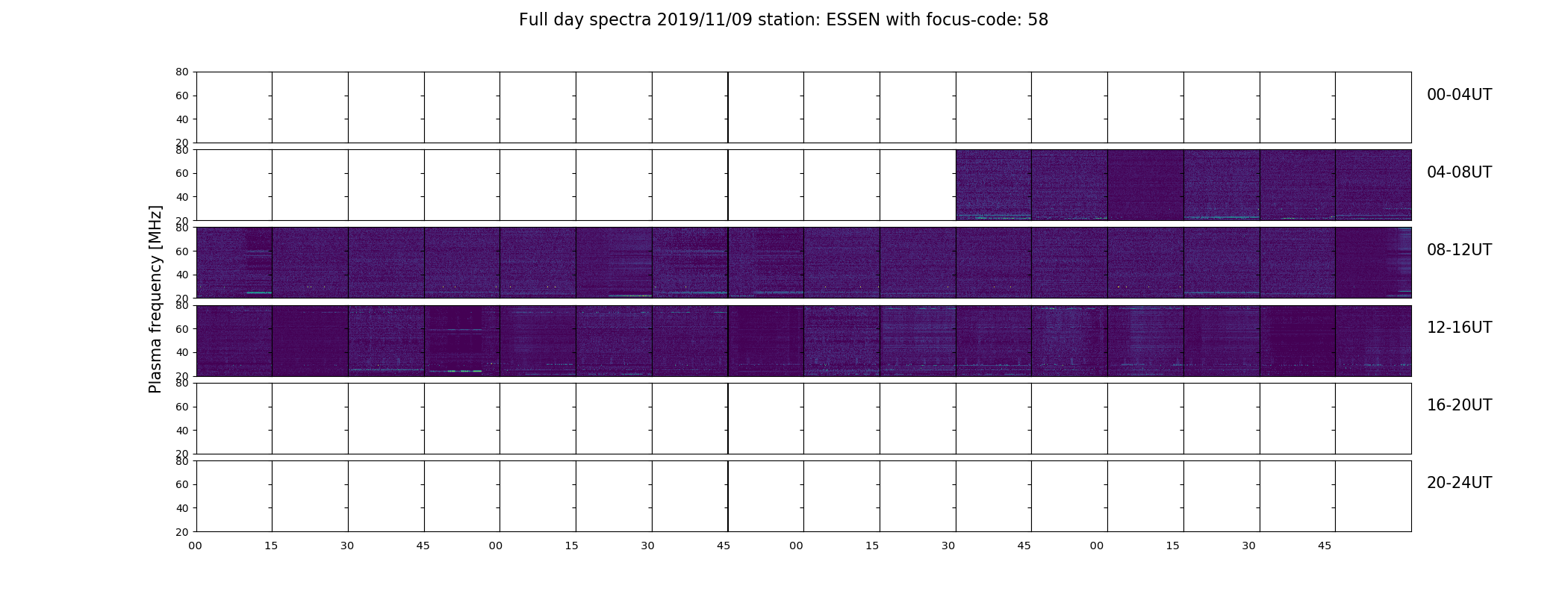 Full day spectra 2019/11/09 station: ESSEN with focus-code: 58

Plasma frequency [MHz]

80
60
40
20

00-04UT

80
60
40
20

04-08UT

80
60
40
20

08-12UT

80
60
40
20

12-16UT

80
60
40
20

16-20UT

80
60
40
20

20-24UT

00 15 30 45 00 15 30 45 00 15 30 45 00 15 30 45